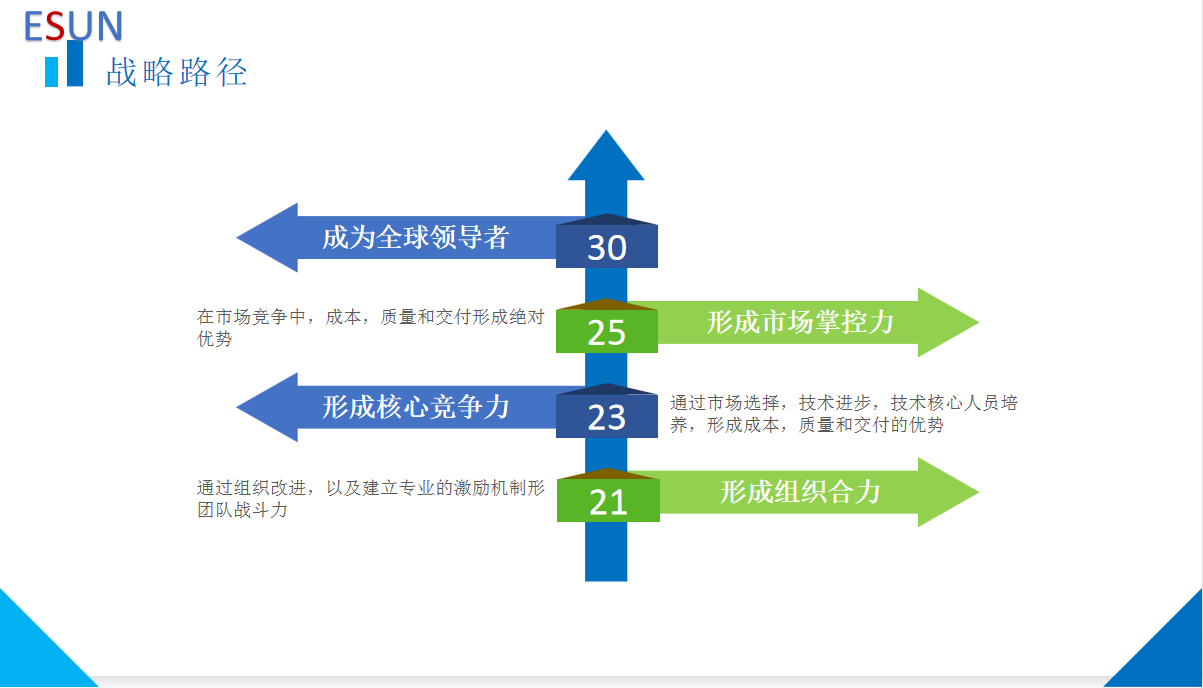 ESUN

战略路径

成为全球领导者

30

在市场竞争中，成本，质量和交付形成绝对优势

25

形成市场掌控力

形成核心竞争力

23

通过市场选择，技术进步，技术核心人员培养，形成成本，质量和交付的优势

通过组织改进，以及建立专业的激励机制形团队战斗力

21

形成组织合力